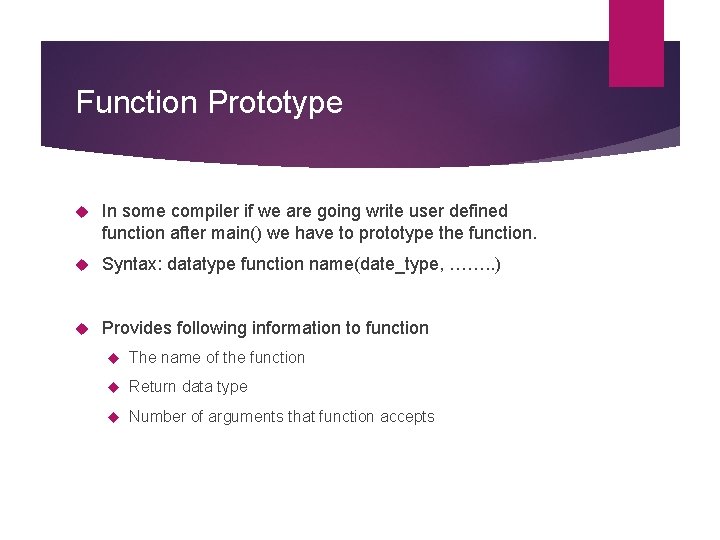 Function Prototype

In some compiler if we are going write user defined function after main() we have to prototype the function.

Syntax: datatype function name(date_type, ……..)

Provides following information to function

The name of the function

Return data type

Number of arguments that function accepts